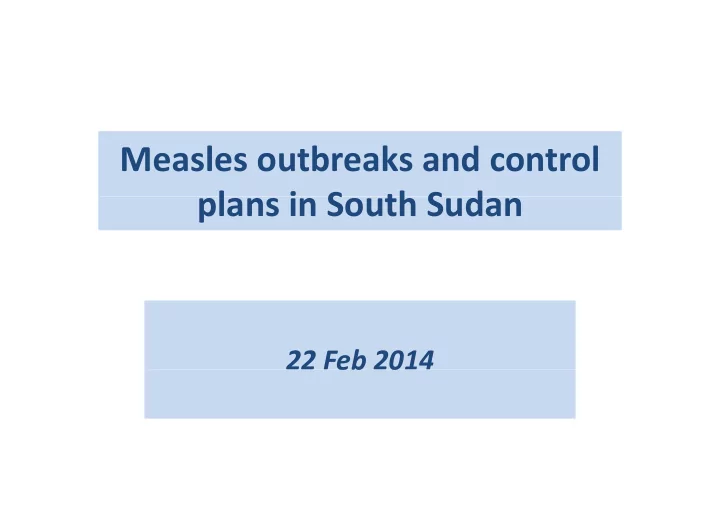 Measles outbreaks and control plans in South Sudan

22 Feb 2014